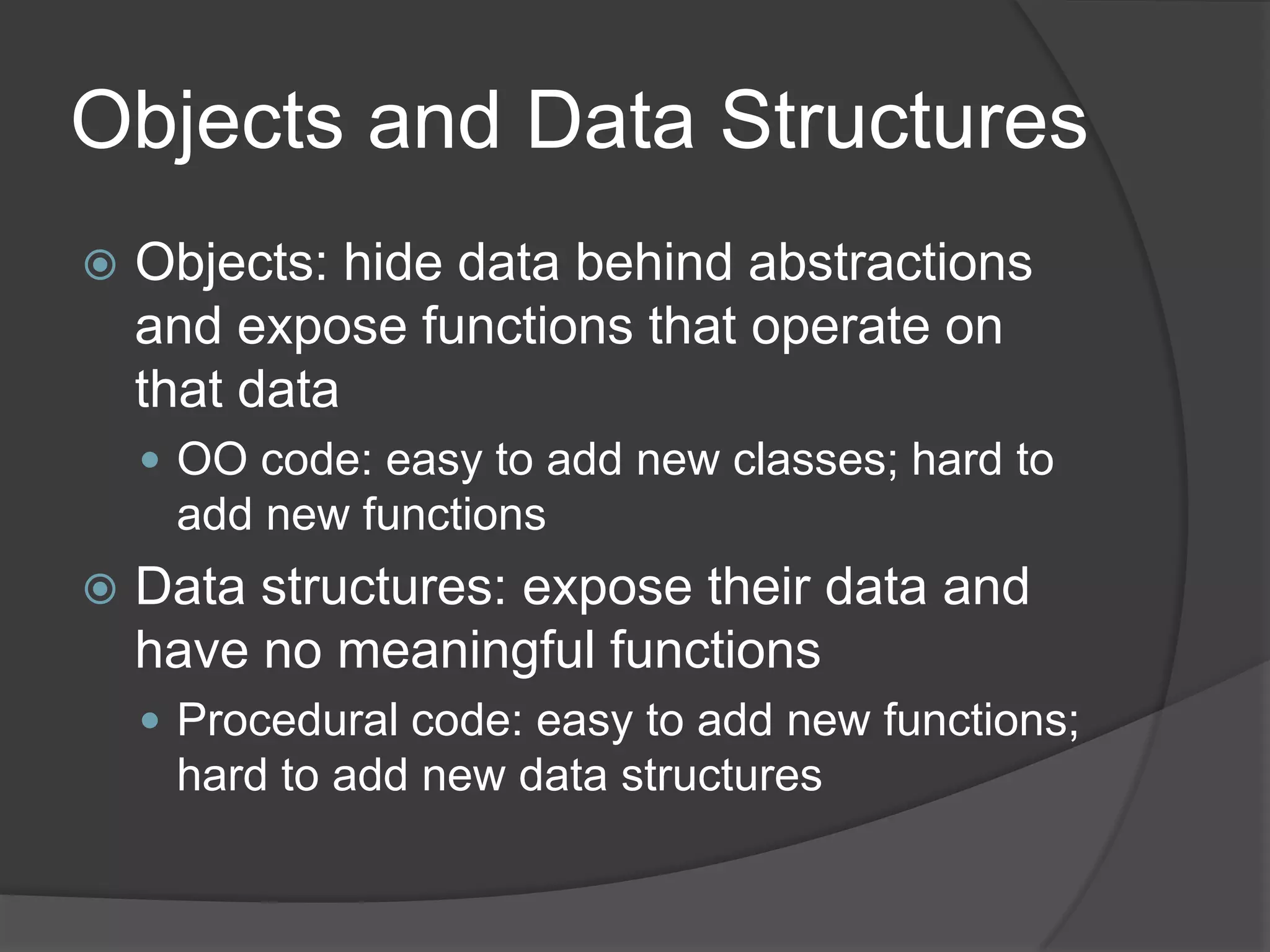 Objects and Data Structures

Objects: hide data behind abstractions and expose functions that operate on that data

OO code: easy to add new classes; hard to add new functions

Data structures: expose their data and have no meaningful functions

Procedural code: easy to add new functions; hard to add new data structures